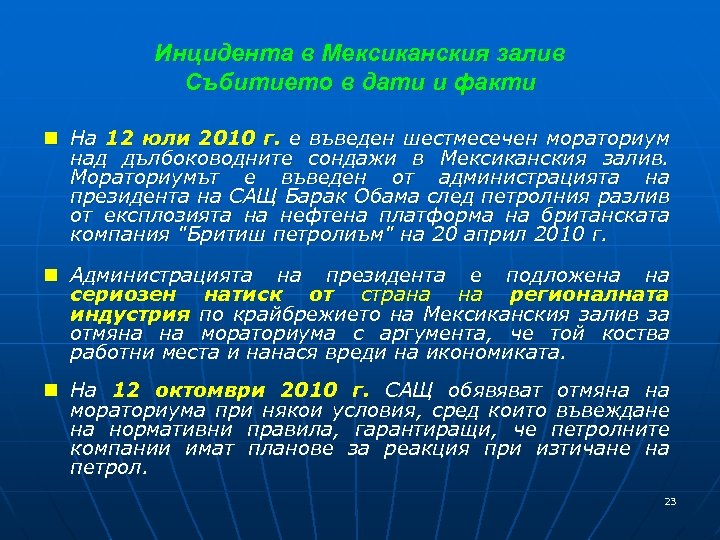 Инцидента в Мексиканския залив
Събитието в дати и факти

На 12 юли 2010 г. е въведен шестмесечен мораториум над дълбоководните сондажи в Мексиканския залив. Мораториумът е въведен от администрацията на президента на САЩ Барак Обама след петролния разлив от експлозията на нефтена платформа на британската компания "Бритиш петролиъм" на 20 април 2010 г.

Администрацията на президента е подложена на сериозен натиск от страна на регионалната индустрия по крайбрежието на Мексиканския залив за отмяна на мораториума с аргумента, че той коства работни места и нанася вреди на икономиката.

На 12 октомври 2010 г. САЩ обявяват отмяна на мораториума при някои условия, сред които въвеждане на нормативни правила, гарантиращи, че петролните компании имат планове за реакция при изтичане на петрол.

23